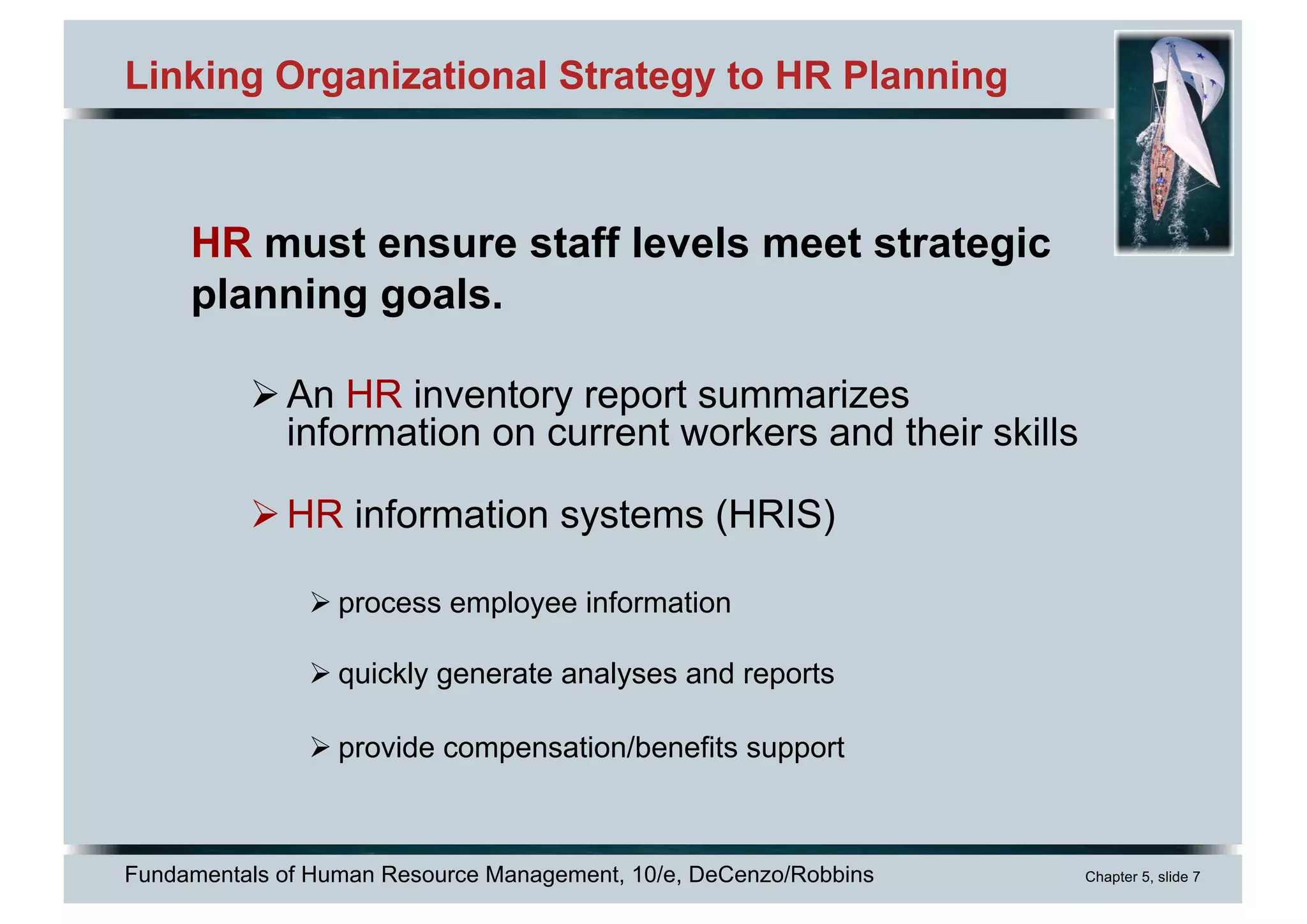 Linking Organizational Strategy to HR Planning

HR must ensure staff levels meet strategic planning goals.

➢ An HR inventory report summarizes information on current workers and their skills

➢ HR information systems (HRIS)

➢ process employee information

➢ quickly generate analyses and reports

➢ provide compensation/benefits support

Fundamentals of Human Resource Management, 10/e, DeCenzo/Robbins

Chapter 5, slide 7